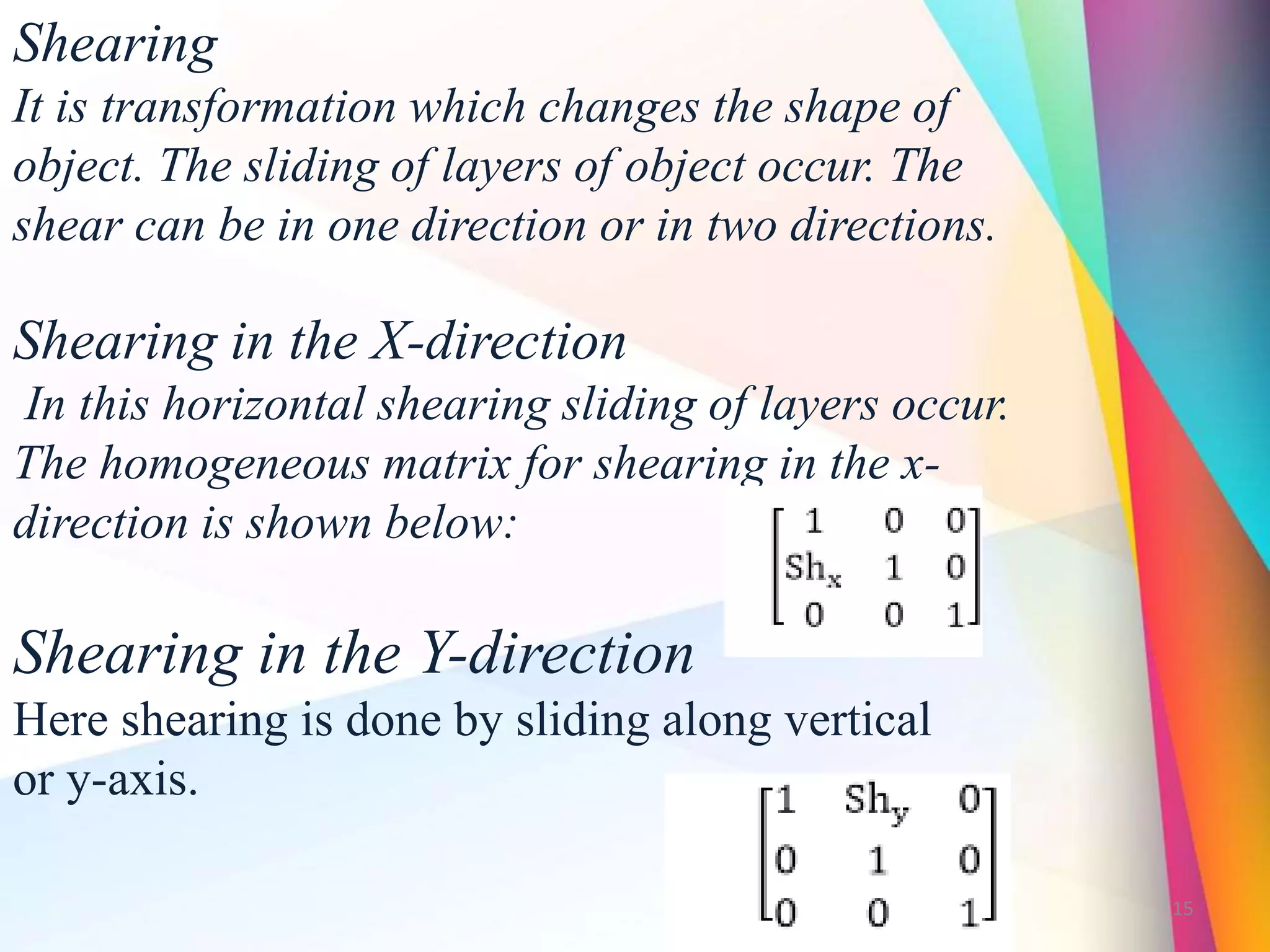 Shearing
It is transformation which changes the shape of object. The sliding of layers of object occur. The shear can be in one direction or in two directions.

Shearing in the X-direction
In this horizontal shearing sliding of layers occur. The homogeneous matrix for shearing in the x-direction is shown below:

$\begin{bmatrix} 1 & 0 & 0 \\ Sh_x & 1 & 0 \\ 0 & 0 & 1 \end{bmatrix}$

Shearing in the Y-direction
Here shearing is done by sliding along vertical or y-axis.

$\begin{bmatrix} 1 & Sh_y & 0 \\ 0 & 1 & 0 \\ 0 & 0 & 1 \end{bmatrix}$

15